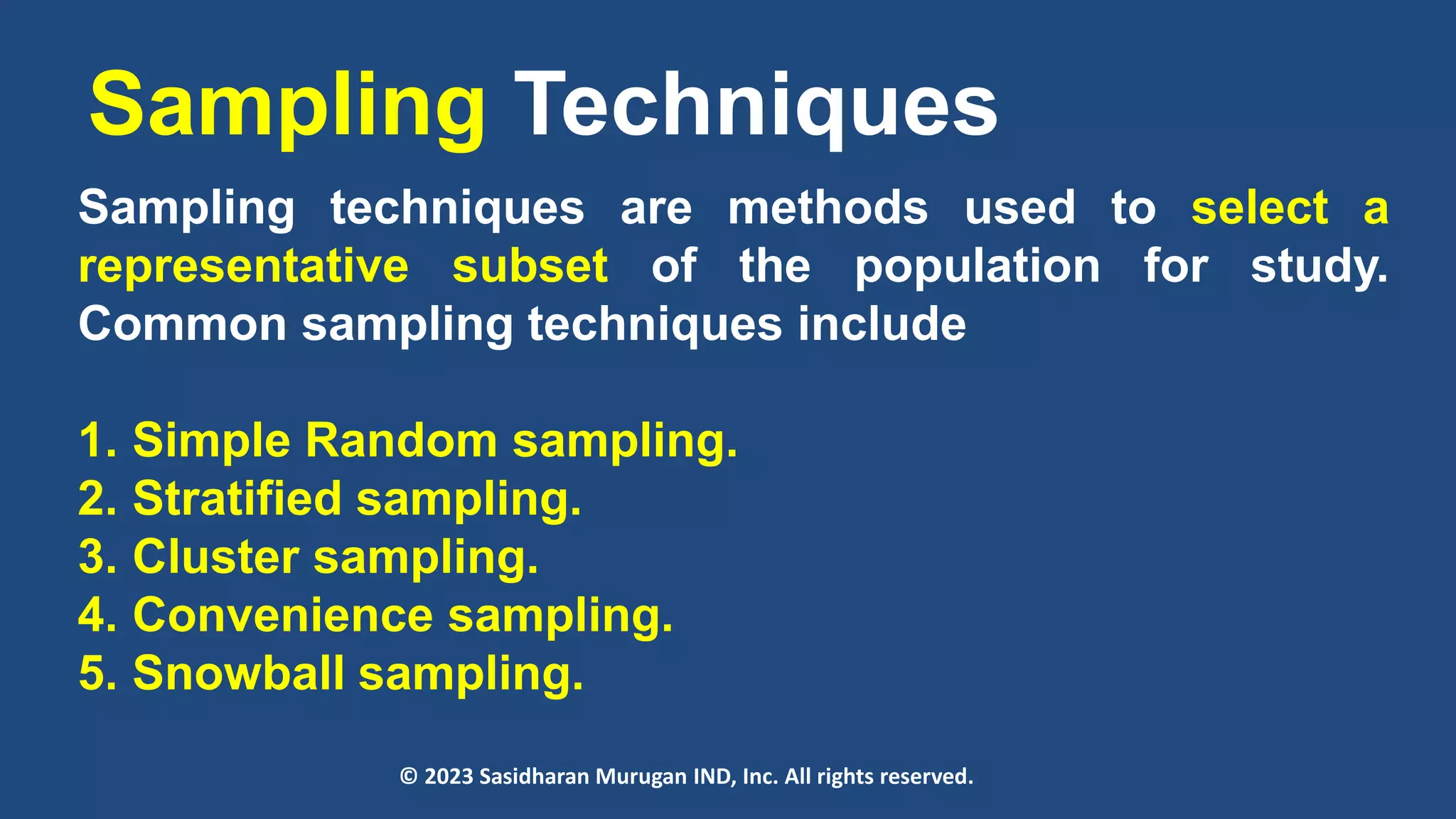 Sampling Techniques

Sampling techniques are methods used to select a representative subset of the population for study. Common sampling techniques include

1. Simple Random sampling.
2. Stratified sampling.
3. Cluster sampling.
4. Convenience sampling.
5. Snowball sampling.

© 2023 Sasidharan Murugan IND, Inc. All rights reserved.